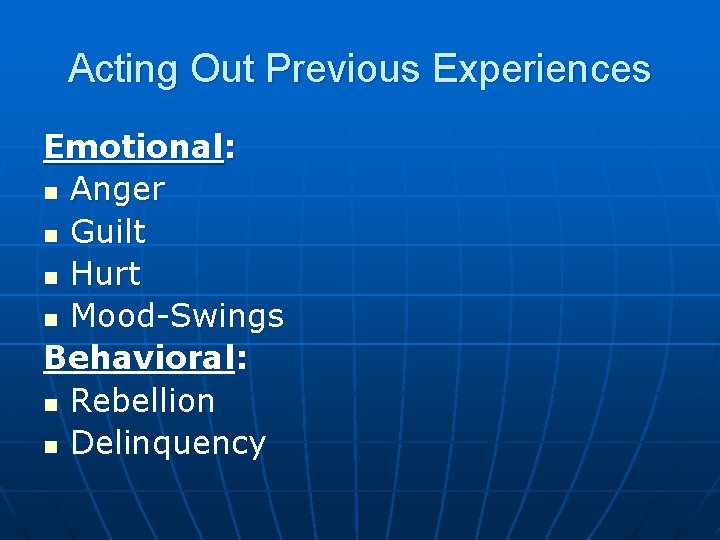 Acting Out Previous Experiences

Emotional:
- Anger
- Guilt
- Hurt
- Mood-Swings

Behavioral:
- Rebellion
- Delinquency